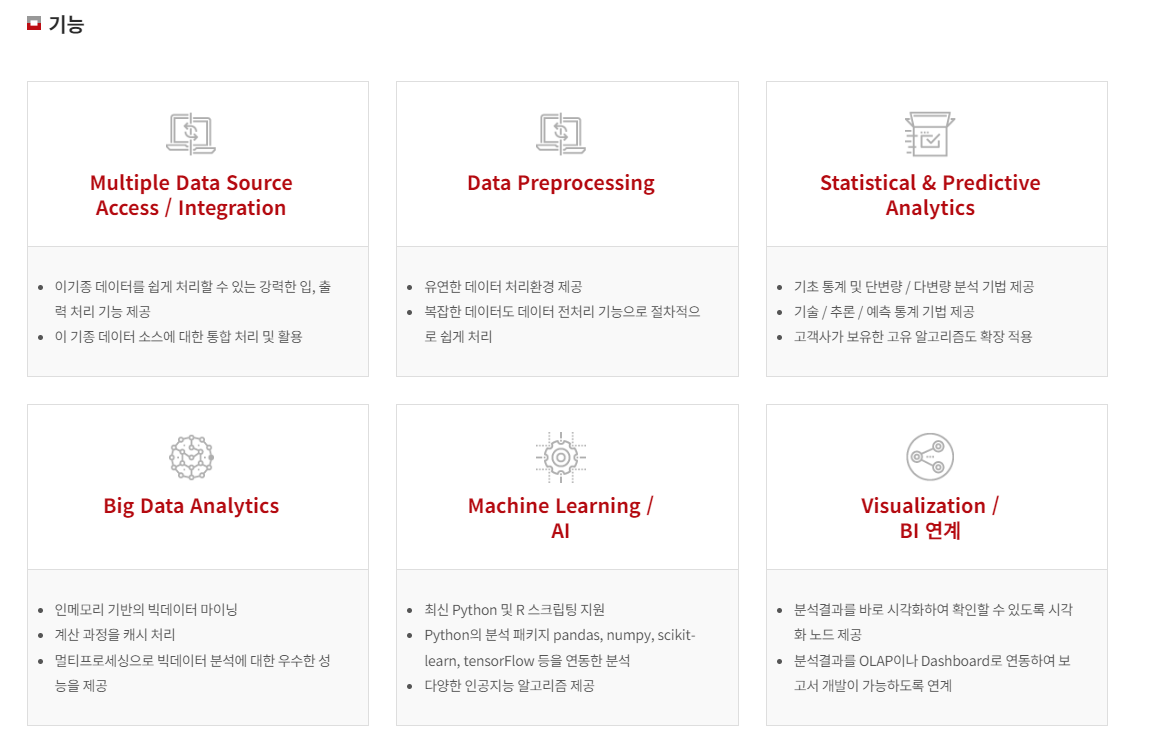 기능

Multiple Data Source Access / Integration

- 이기종 데이터를 쉽게 처리할 수 있는 강력한 입, 출력 처리 기능 제공
- 이 기종 데이터 소스에 대한 통합 처리 및 활용

Data Preprocessing

- 유연한 데이터 처리환경 제공
- 복잡한 데이터도 데이터 전처리 기능으로 절차적으로 쉽게 처리

Statistical & Predictive Analytics

- 기초 통계 및 단변량 / 다변량 분석 기법 제공
- 기술 / 추론 / 예측 통계 기법 제공
- 고객사가 보유한 고유 알고리즘도 확장 적용

Big Data Analytics

- 인메모리 기반의 빅데이터 마이닝
- 계산 과정을 캐시 처리
- 멀티프로세싱으로 빅데이터 분석에 대한 우수한 성능을 제공

Machine Learning / AI

- 최신 Python 및 R 스크립팅 지원
- Python의 분석 패키지 pandas, numpy, scikit-learn, tensorFlow 등을 연동한 분석
- 다양한 인공지능 알고리즘 제공

Visualization / BI 연계

- 분석결과를 바로 시각화하여 확인할 수 있도록 시각화 노드 제공
- 분석결과를 OLAP이나 Dashboard로 연동하여 보고서 개발이 가능하도록 연계